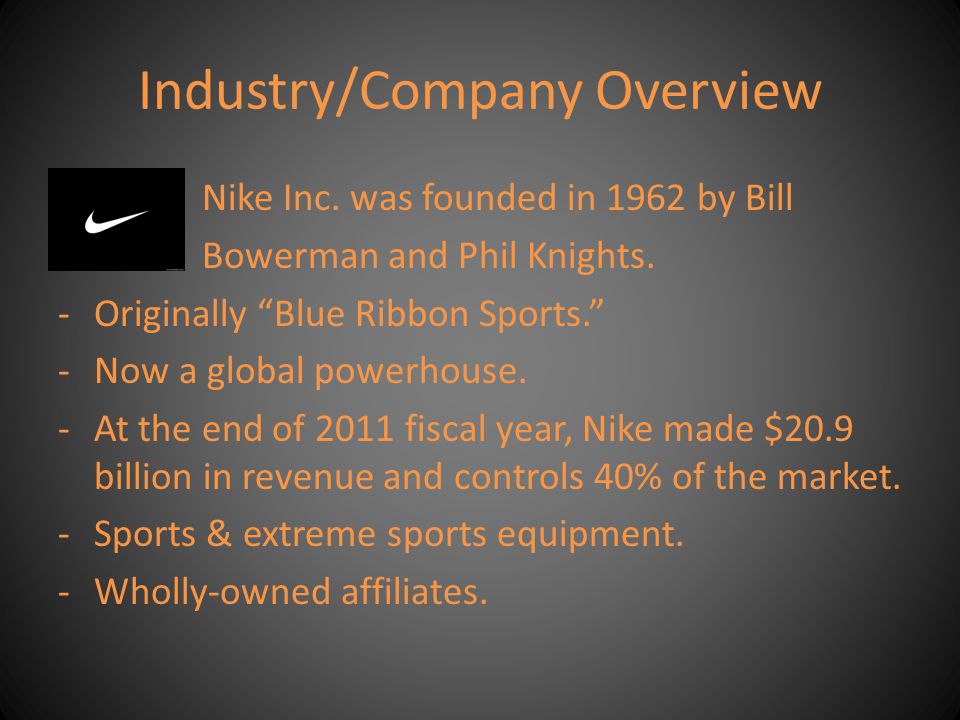 Industry/Company Overview

Nike Inc. was founded in 1962 by Bill Bowerman and Phil Knights.

- Originally “Blue Ribbon Sports.”
- Now a global powerhouse.
- At the end of 2011 fiscal year, Nike made \$20.9 billion in revenue and controls 40% of the market.
- Sports & extreme sports equipment.
- Wholly-owned affiliates.